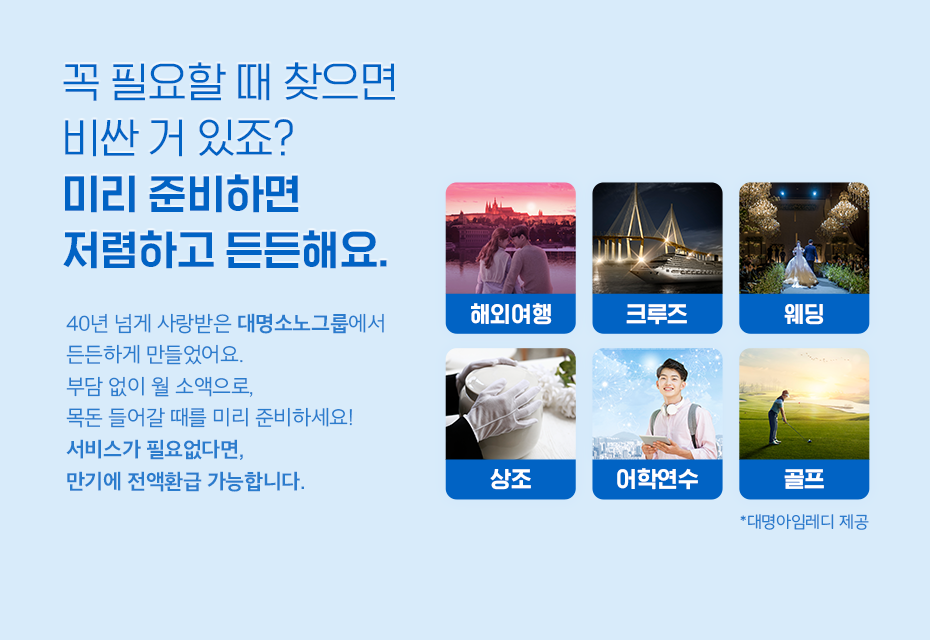 꼭 필요할 때 찾으면
비싼 거 있죠?
미리 준비하면
저렴하고 든든해요.

40년 넘게 사랑받은 대명소노그룹에서
든든하게 만들었어요.
부담 없이 월 소액으로,
목돈 들어갈 때를 미리 준비하세요!
서비스가 필요없다면,
만기에 전액환급 가능합니다.

해외여행
크루즈
웨딩
상조
어학연수
골프

*대명아임레디 제공